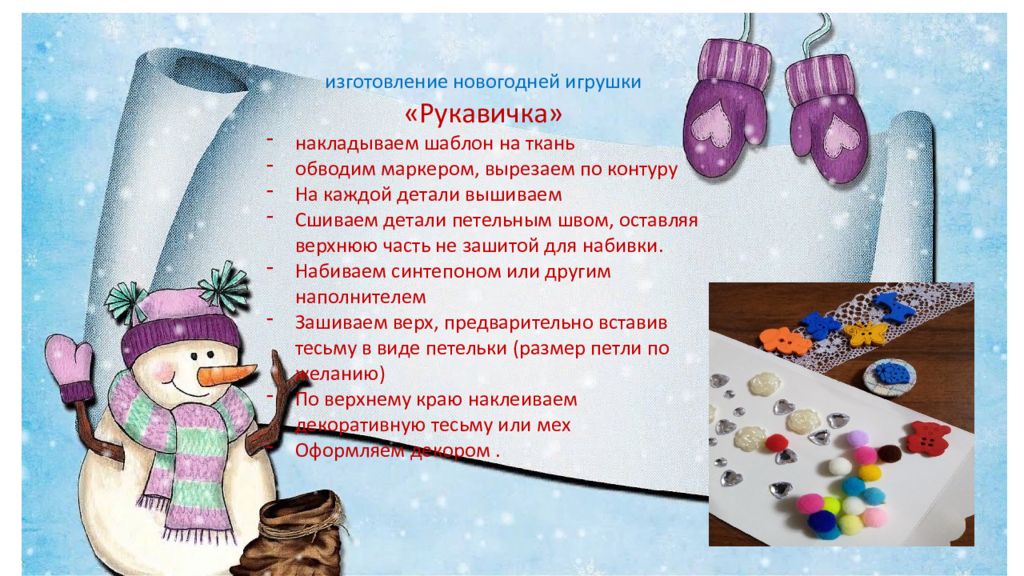 изготовление новогодней игрушки

«Рукавичка»

- накладываем шаблон на ткань
- обводим маркером, вырезаем по контуру
- На каждой детали вышиваем
- Сшиваем детали петельным швом, оставляя верхнюю часть не зашитой для набивки.
- Набиваем синтепоном или другим наполнителем
- Зашиваем верх, предварительно вставив тесьму в виде петельки (размер петли по желанию)
- По верхнему краю наклеиваем декоративную тесьму или мех
- Оформляем декором .